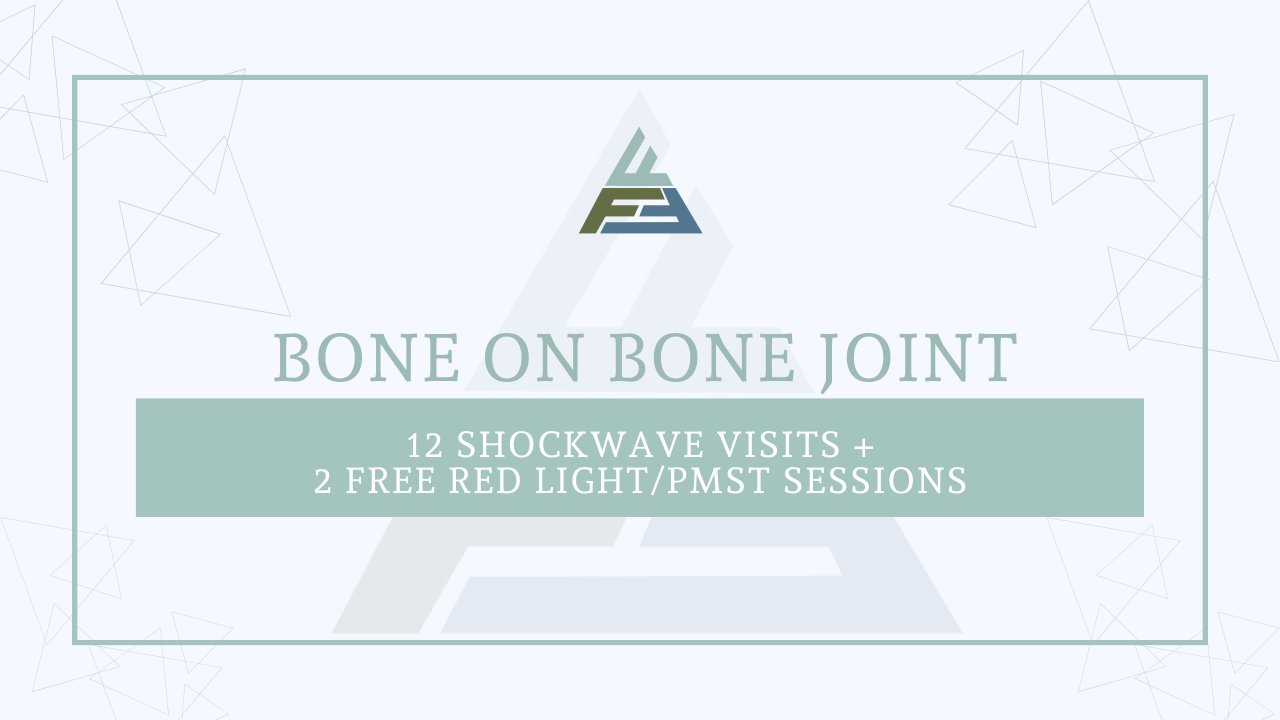 BONE ON BONE JOINT

12 SHOCKWAVE VISITS +
2 FREE RED LIGHT/PMST SESSIONS